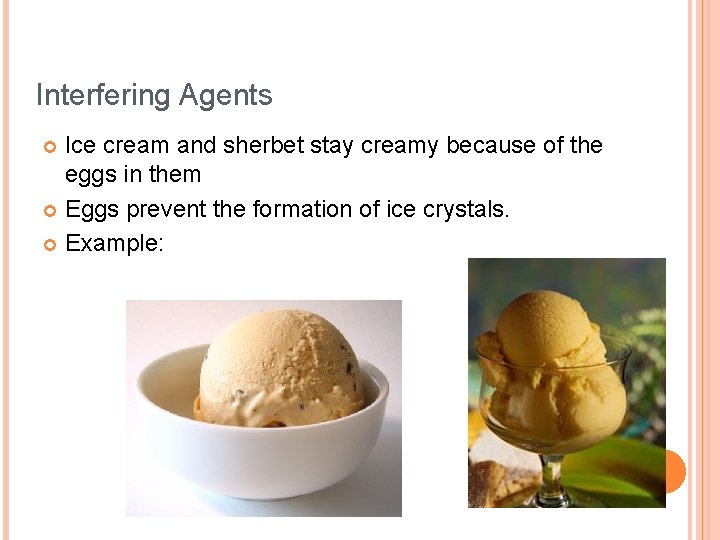 Interfering Agents

Ice cream and sherbet stay creamy because of the eggs in them

Eggs prevent the formation of ice crystals.

Example: